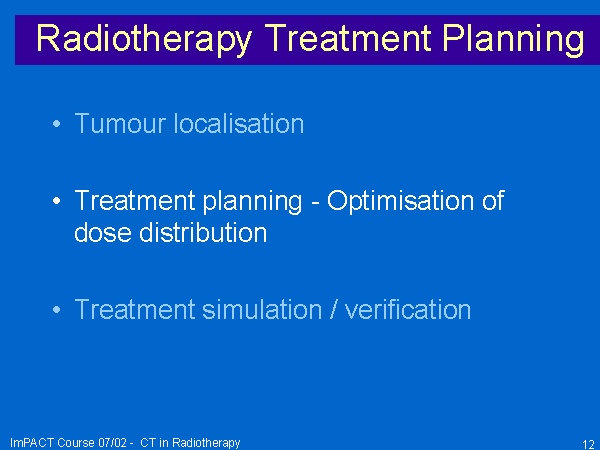 Radiotherapy Treatment Planning

• Tumour localisation

• Treatment planning - Optimisation of dose distribution

• Treatment simulation / verification

ImPACT Course 07/02 - CT in Radiotherapy

12